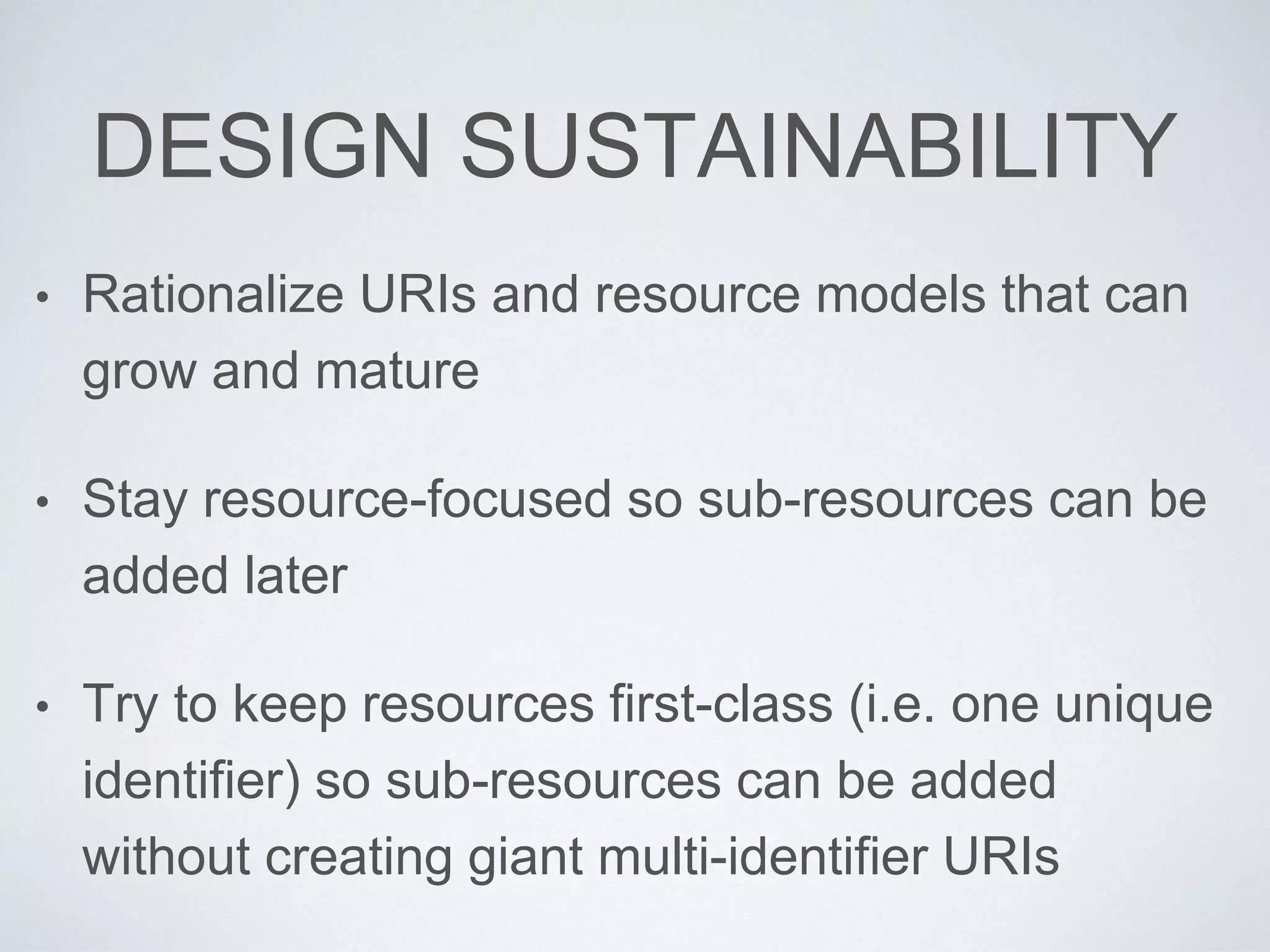 DESIGN SUSTAINABILITY

• Rationalize URIs and resource models that can grow and mature

• Stay resource-focused so sub-resources can be added later

• Try to keep resources first-class (i.e. one unique identifier) so sub-resources can be added without creating giant multi-identifier URIs